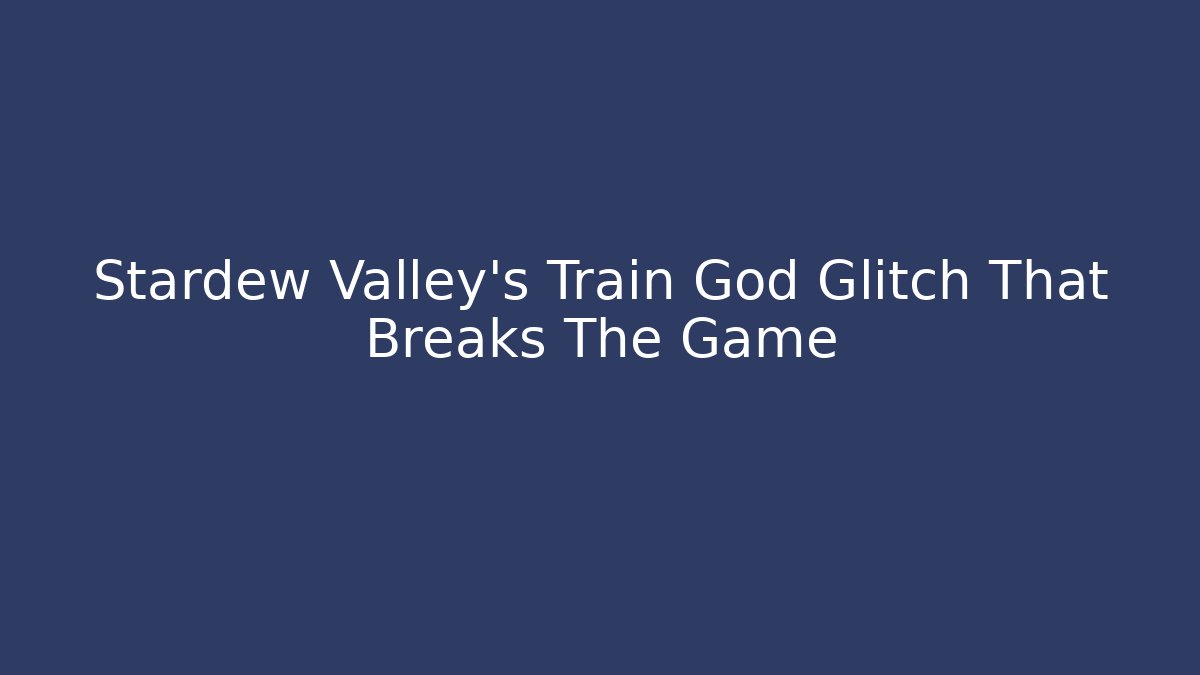 Stardew Valley's Train God Glitch That Breaks The Game